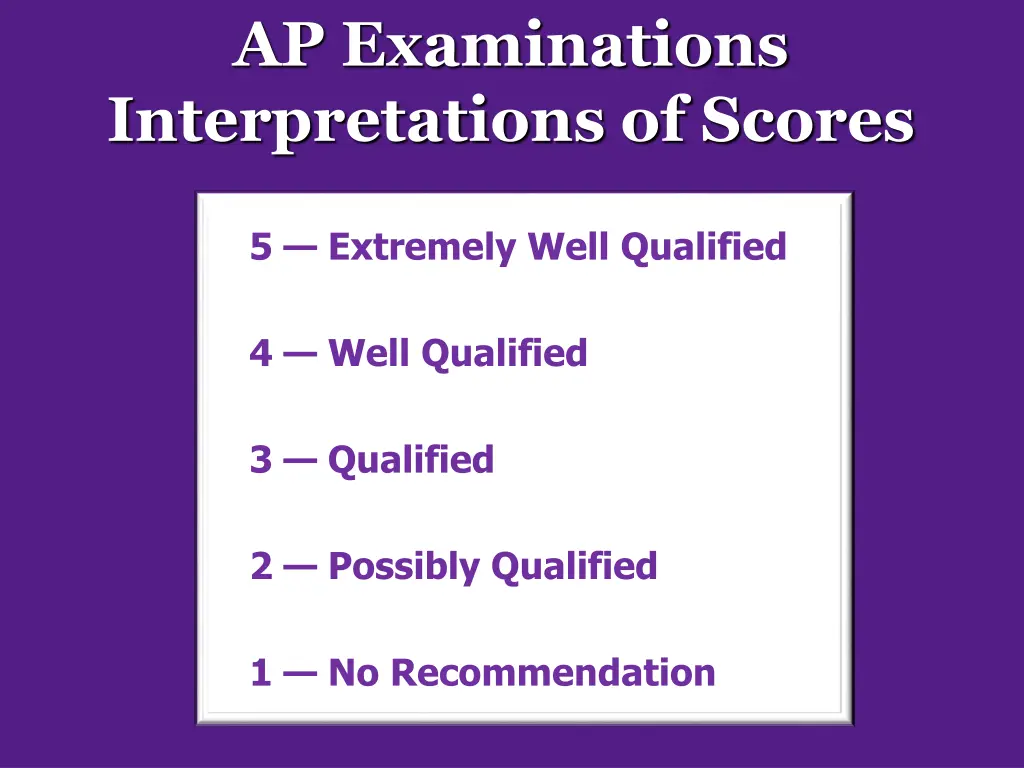 AP Examinations
Interpretations of Scores

5 — Extremely Well Qualified

4 — Well Qualified

3 — Qualified

2 — Possibly Qualified

1 — No Recommendation